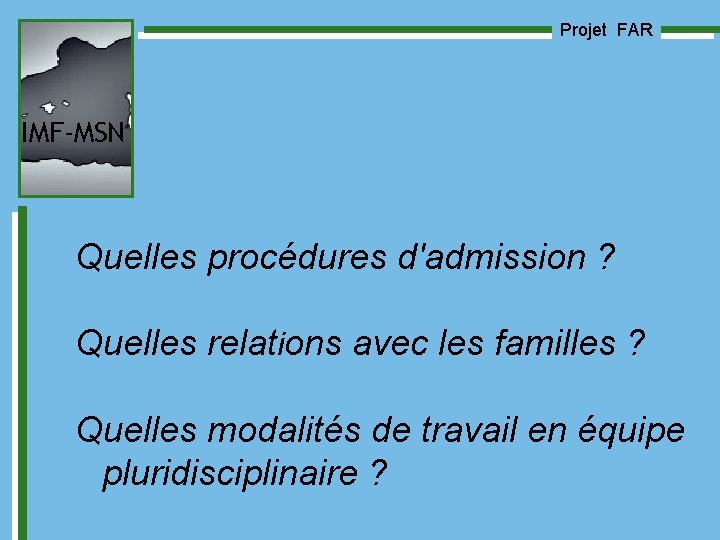 IMF-MSN

Projet FAR

Quelles procédures d'admission ?

Quelles relations avec les familles ?

Quelles modalités de travail en équipe pluridisciplinaire ?